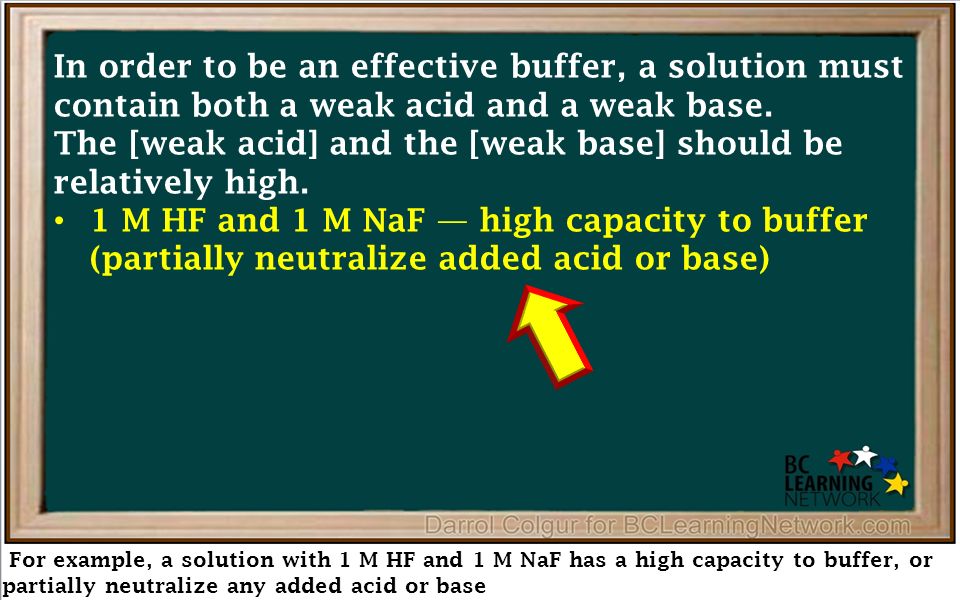 In order to be an effective buffer, a solution must contain both a weak acid and a weak base.
The [weak acid] and the [weak base] should be relatively high.

• 1 M HF and 1 M NaF — high capacity to buffer (partially neutralize added acid or base)

BC LEARNING NETWORK

Darrol Colgur for BCLearningNetwork.com

For example, a solution with 1 M HF and 1 M NaF has a high capacity to buffer, or partially neutralize any added acid or base